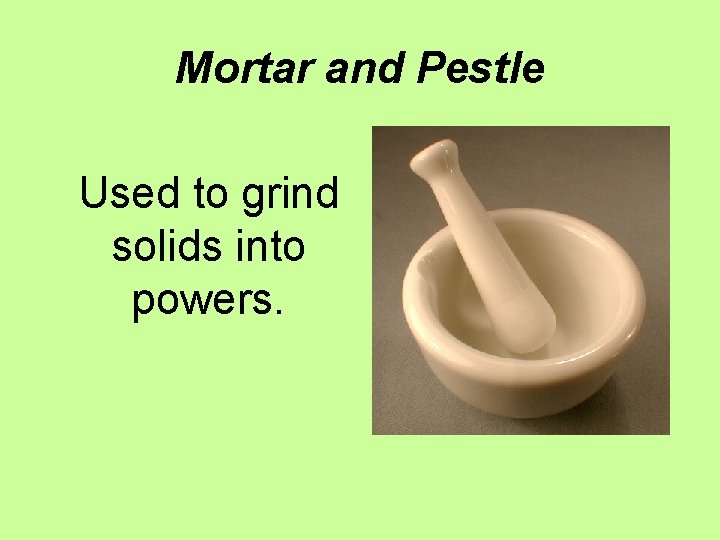 Mortar and Pestle

Used to grind solids into powers.